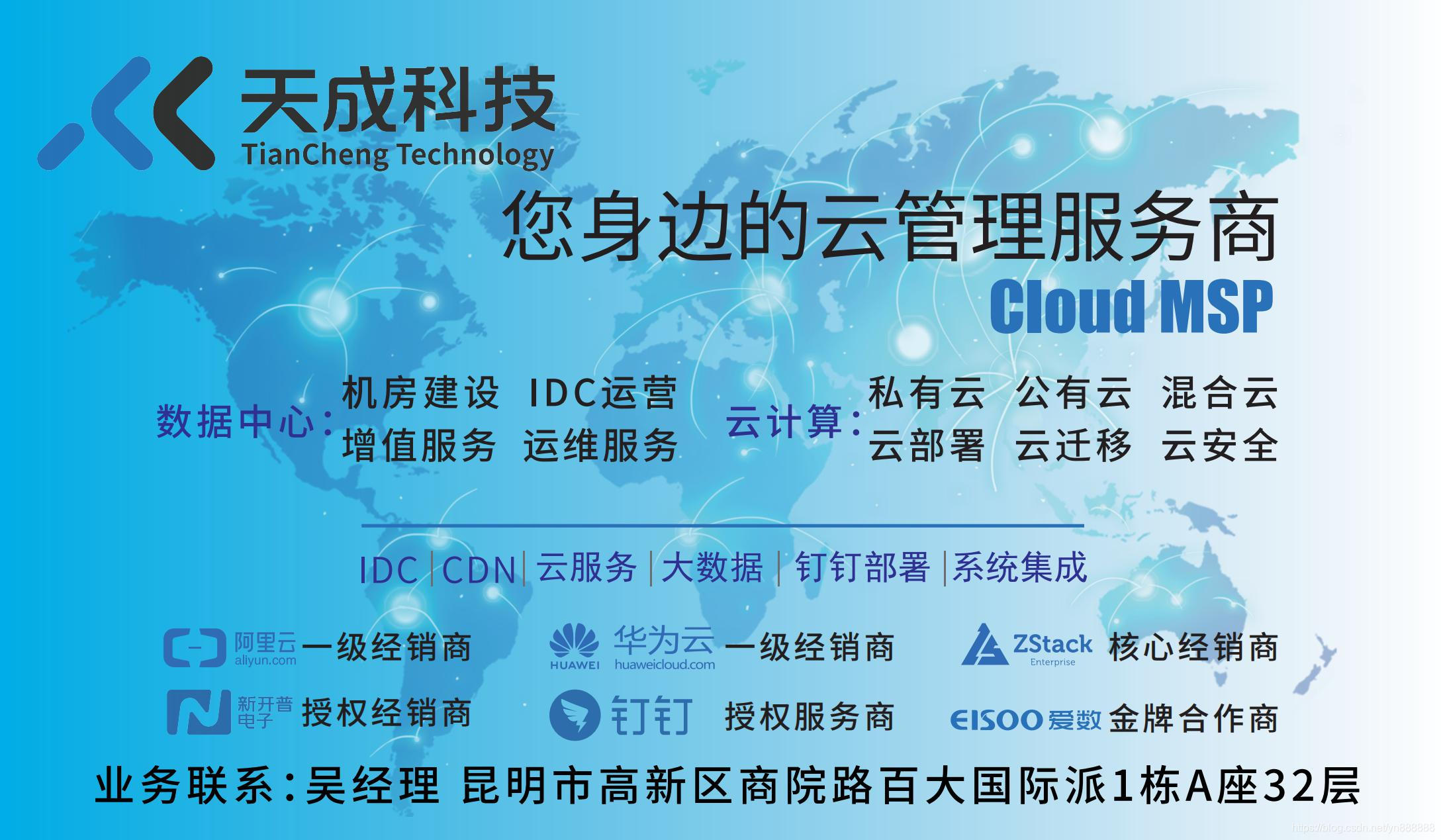 天成科技
TianCheng Technology

您身边的云管理服务商
Cloud MSP

数据中心：机房建设 IDC运营
增值服务 运维服务

云计算：私有云 公有云 混合云
云部署 云迁移 云安全

IDC | CDN | 云服务 | 大数据 | 钉钉部署 | 系统集成

阿里云 aliyun.com 一级经销商
HUAWEI 华为云 huaweicloud.com 一级经销商
ZStack Enterprise 核心经销商
新开普电子 授权经销商
钉钉 授权服务商
EISOO 爱数 金牌合作商

业务联系：吴经理 昆明市高新区商院路百大国际派1栋A座32层

https://blog.csdn.net/yn888888